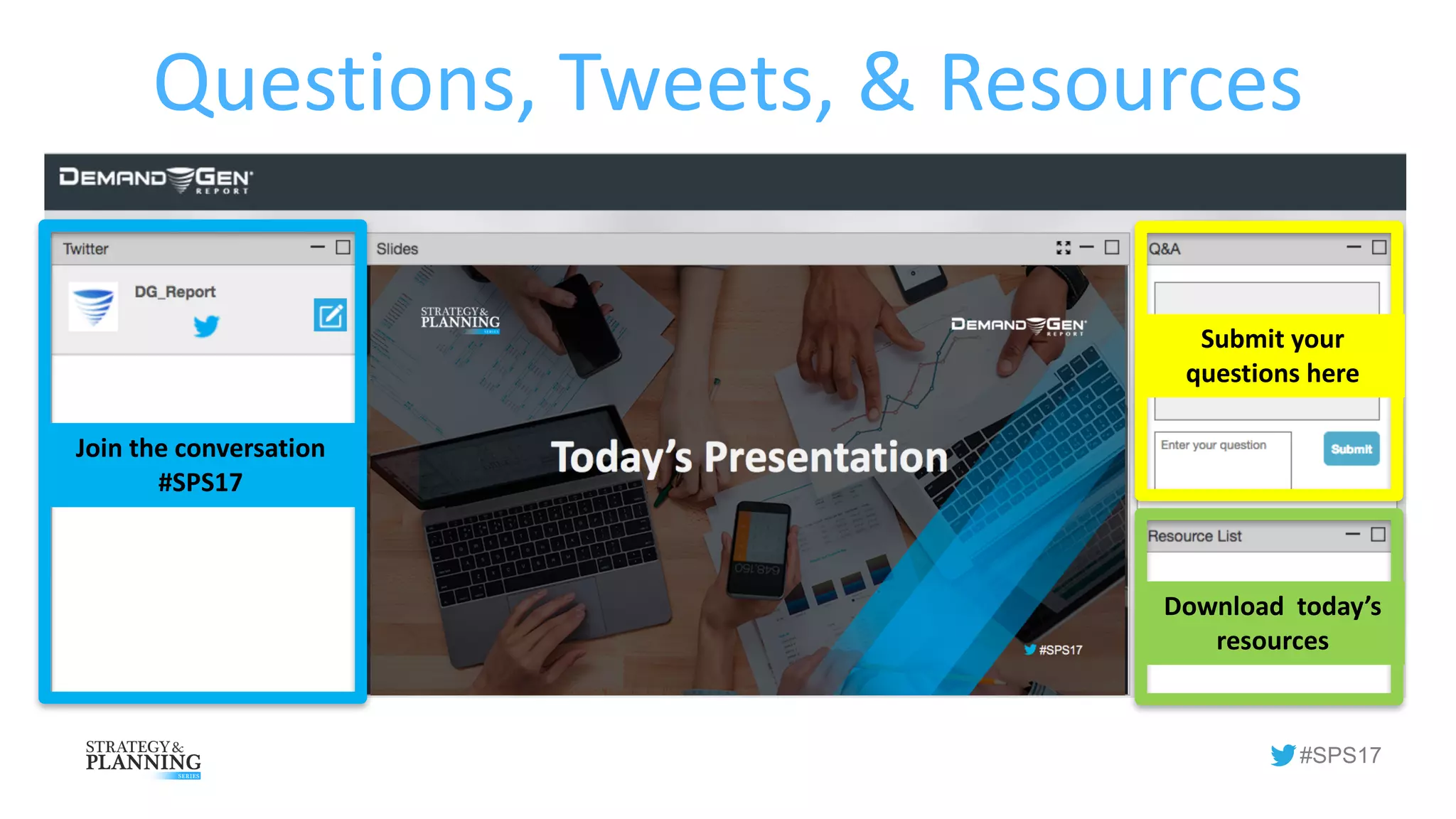 Questions, Tweets, & Resources

DEMAND GEN REPORT

Twitter

DG_Report

Join the conversation #SPS17

Slides

STRATEGY & PLANNING SERIES

DEMAND GEN REPORT

Today's Presentation

#SPS17

Q&A

Submit your questions here

Enter your question

Submit

Resource List

Download today's resources

STRATEGY & PLANNING SERIES

#SPS17